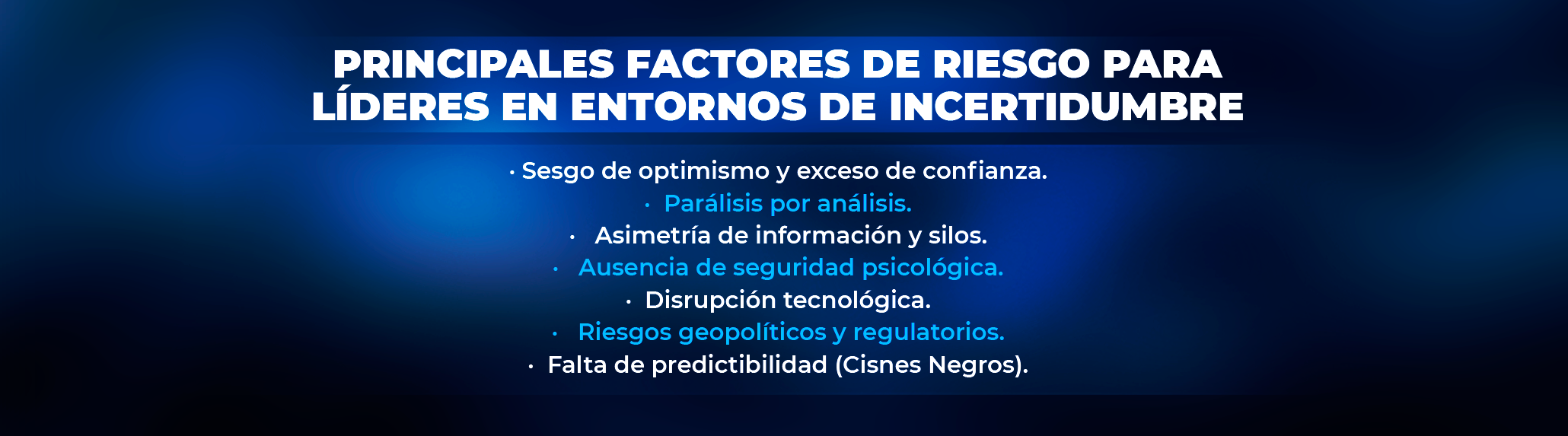 PRINCIPALES FACTORES DE RIESGO PARA LÍDERES EN ENTORNOS DE INCERTIDUMBRE

· Sesgo de optimismo y exceso de confianza.
· Parálisis por análisis.
· Asimetría de información y silos.
· Ausencia de seguridad psicológica.
· Disrupción tecnológica.
· Riesgos geopolíticos y regulatorios.
· Falta de predictibilidad (Cisnes Negros).